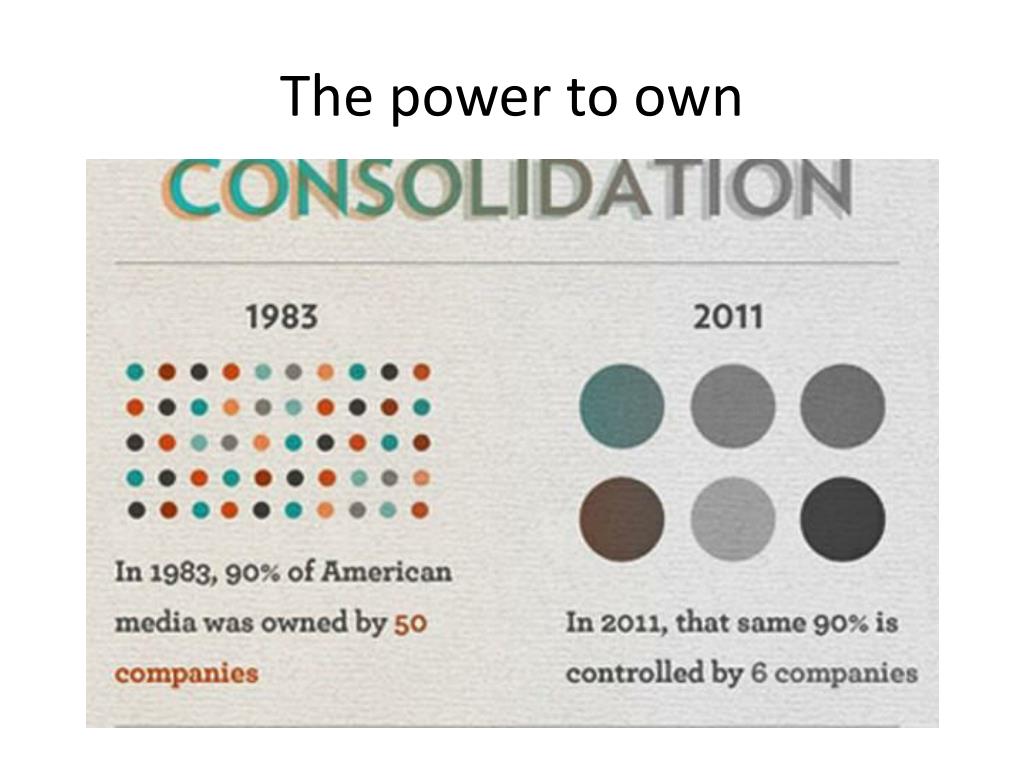 The power to own

CONSOLIDATION

1983

In 1983, 90% of American media was owned by 50 companies

2011

In 2011, that same 90% is controlled by 6 companies